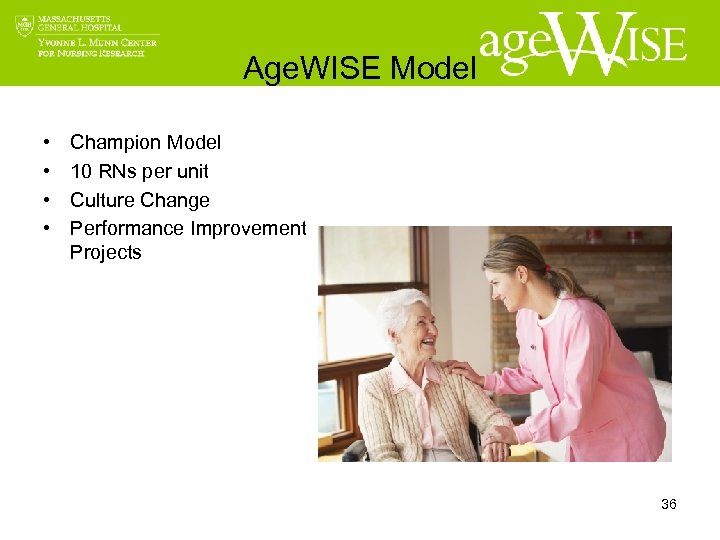 MASSACHUSETTS GENERAL HOSPITAL
YVONNE L. MUNN CENTER FOR NURSING RESEARCH

ageWISE

AgeWISE Model

• Champion Model
• 10 RNs per unit
• Culture Change
• Performance Improvement Projects

36